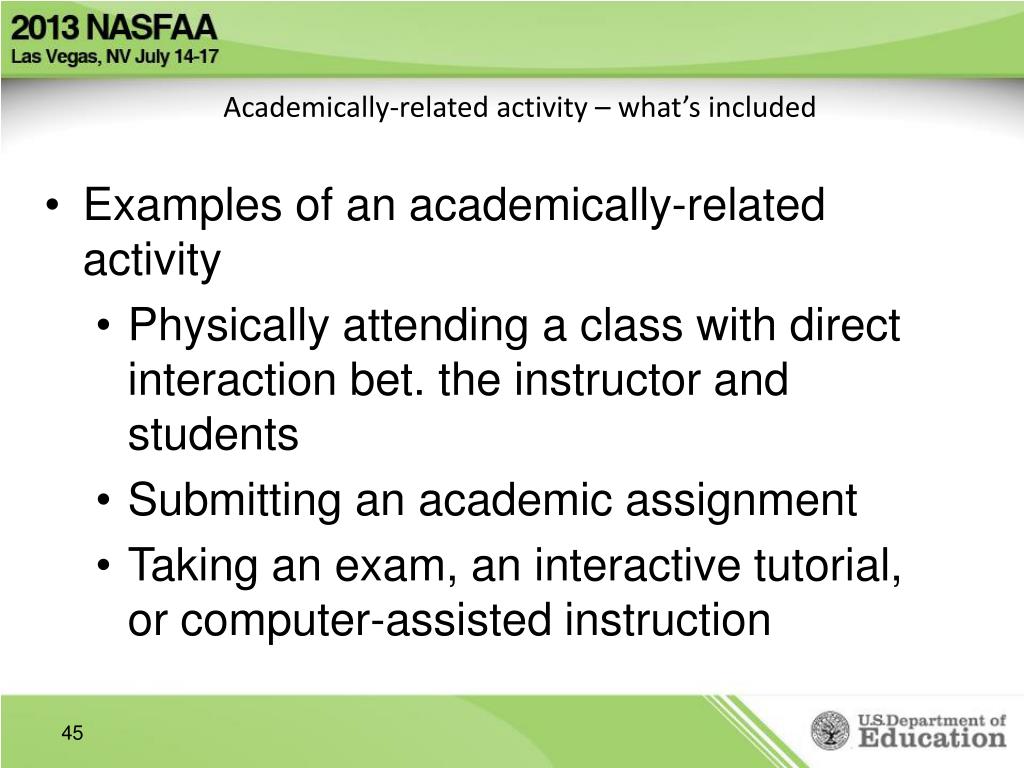 2013 NASFAA
Las Vegas, NV July 14-17

Academically-related activity – what's included

• Examples of an academically-related activity
• Physically attending a class with direct interaction bet. the instructor and students
• Submitting an academic assignment
• Taking an exam, an interactive tutorial, or computer-assisted instruction

45

U.S. Department of Education